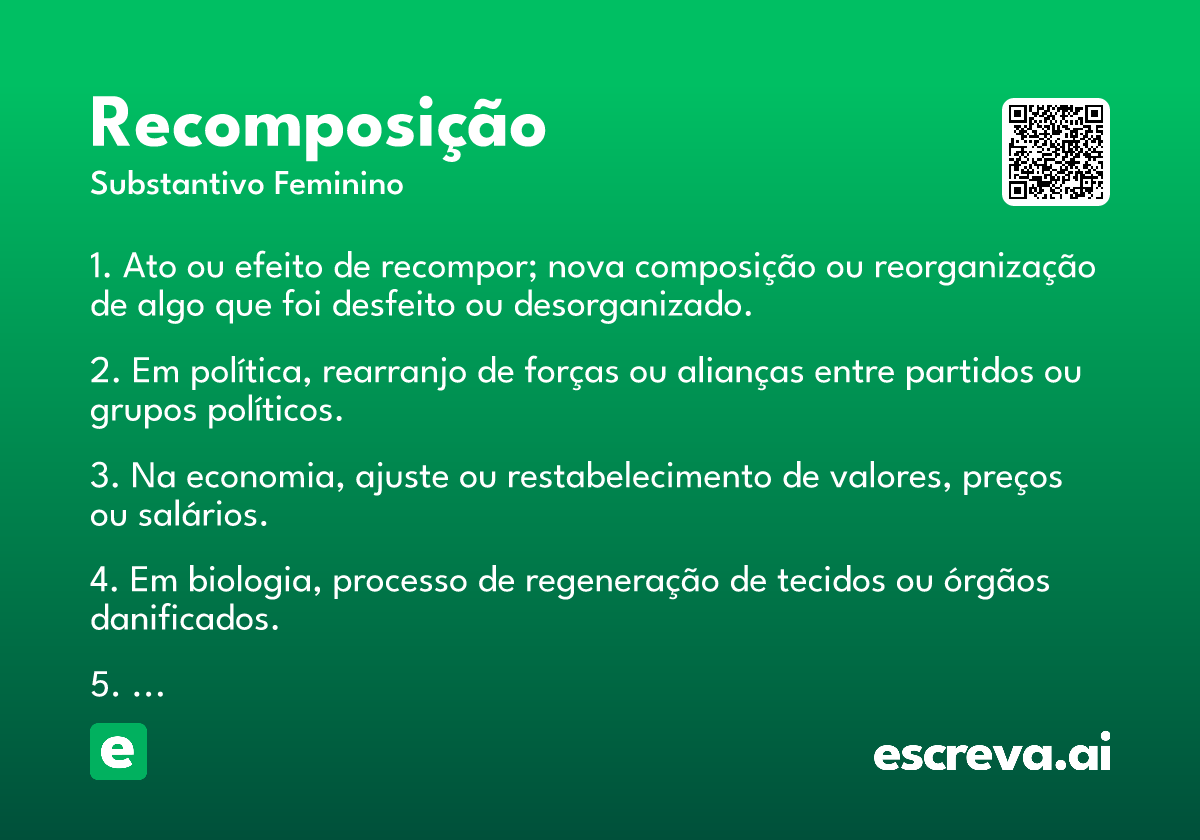 Recomposição
Substantivo Feminino

1. Ato ou efeito de recompor; nova composição ou reorganização de algo que foi desfeito ou desorganizado.

2. Em política, rearranjo de forças ou alianças entre partidos ou grupos políticos.

3. Na economia, ajuste ou restabelecimento de valores, preços ou salários.

4. Em biologia, processo de regeneração de tecidos ou órgãos danificados.

5. ...

e

escreva.ai